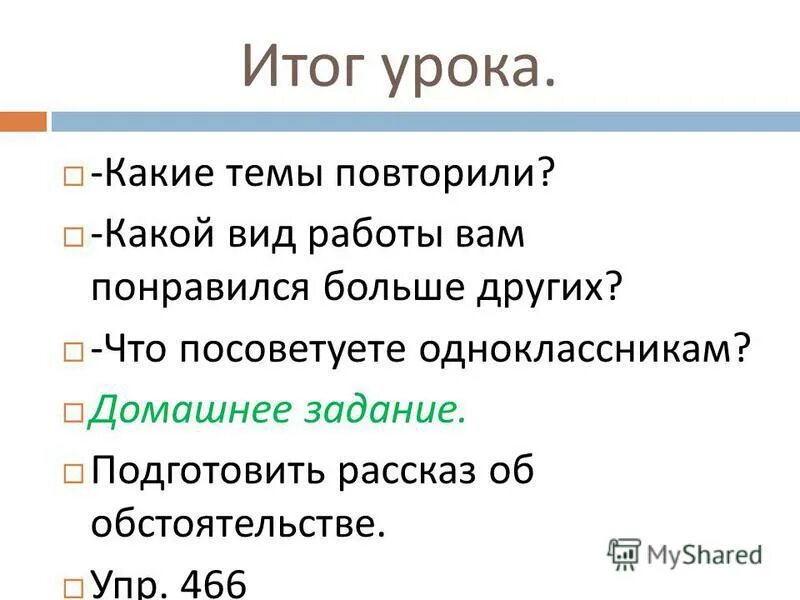 Итог урока.

-Какие темы повторили?

-Какой вид работы вам понравился больше других?

-Что посоветуете одноклассникам?

Домашнее задание.

Подготовить рассказ об обстоятельстве.

Упр. 466

MyShared